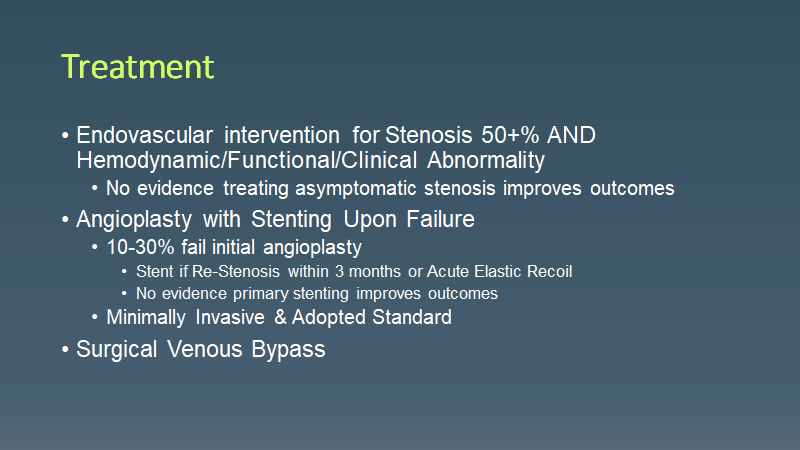 Treatment

• Endovascular intervention for Stenosis 50+% AND Hemodynamic/Functional/Clinical Abnormality
  • No evidence treating asymptomatic stenosis improves outcomes
• Angioplasty with Stenting Upon Failure
  • 10-30% fail initial angioplasty
    • Stent if Re-Stenosis within 3 months or Acute Elastic Recoil
    • No evidence primary stenting improves outcomes
  • Minimally Invasive & Adopted Standard
• Surgical Venous Bypass